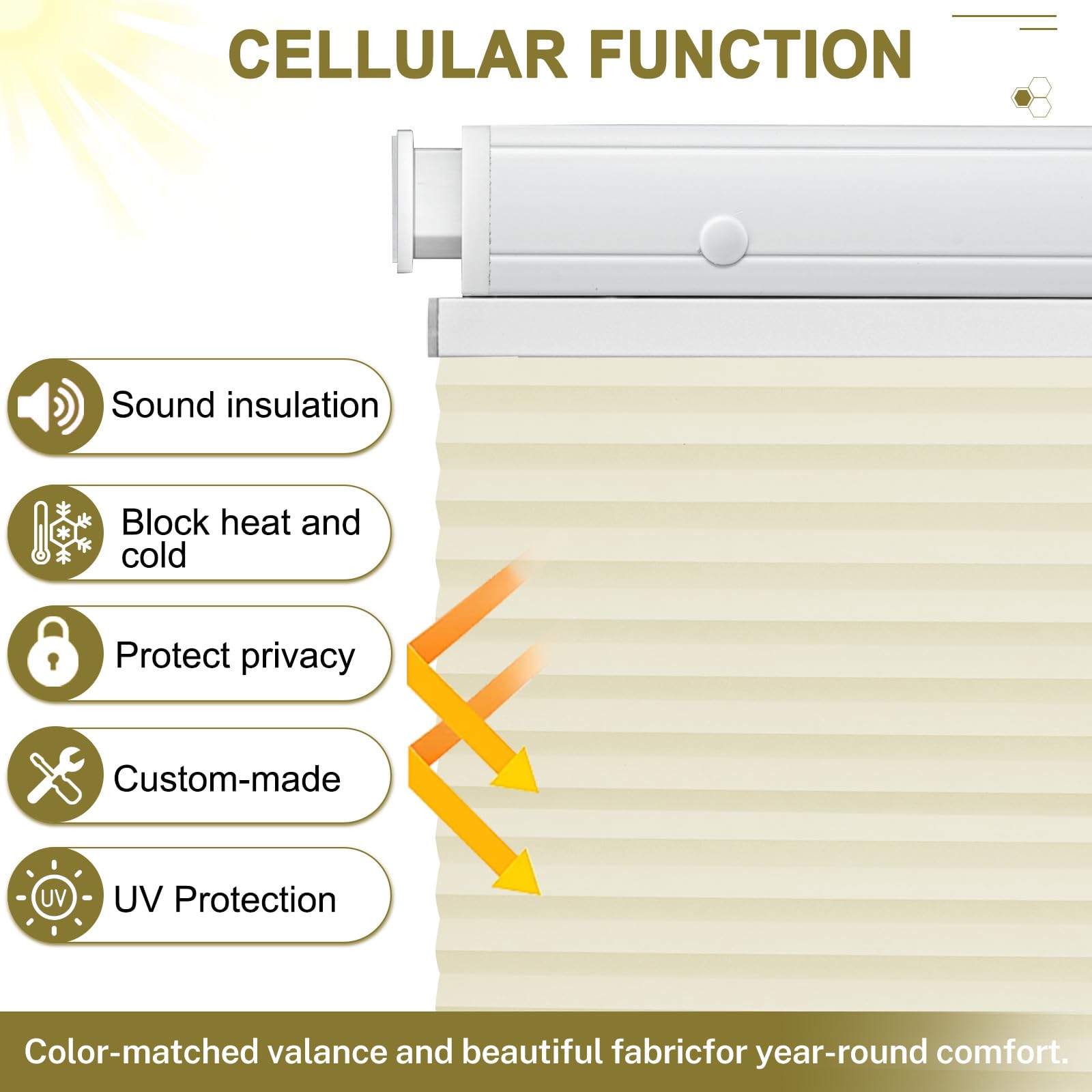 CELLULAR FUNCTION

Sound insulation

Block heat and cold

Protect privacy

Custom-made

UV

UV Protection

Color-matched valance and beautiful fabricfor year-round comfort.